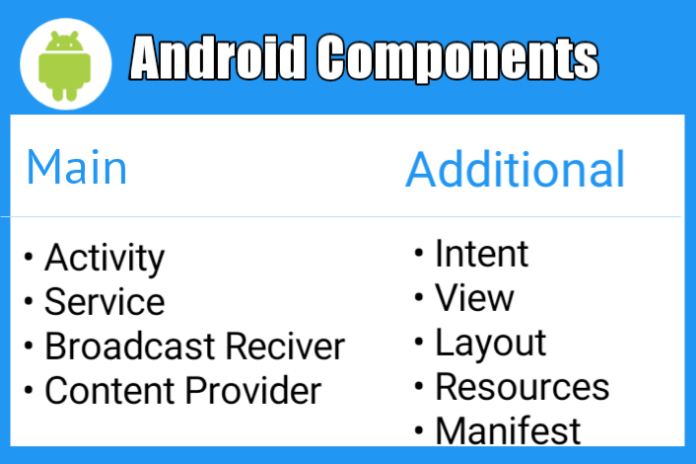 Android Components

Main

• Activity
• Service
• Broadcast Reciver
• Content Provider

Additional

• Intent
• View
• Layout
• Resources
• Manifest